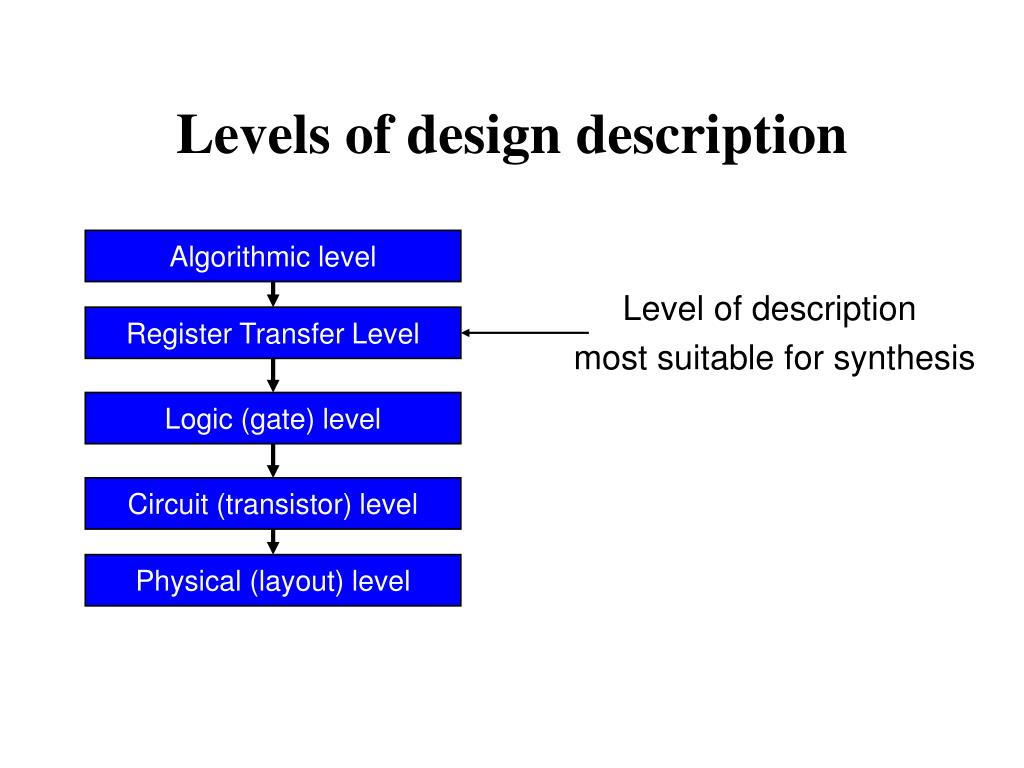 Levels of design description

Algorithmic level

Register Transfer Level

Logic (gate) level

Circuit (transistor) level

Physical (layout) level

Level of description
most suitable for synthesis